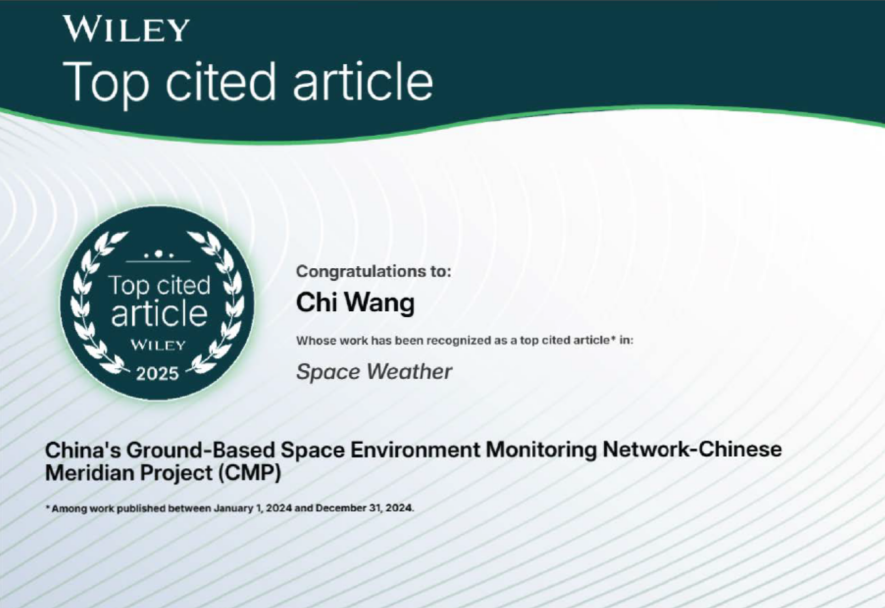 WILEY
Top cited article

Top cited article
WILEY
2025

Congratulations to:
Chi Wang
Whose work has been recognized as a top cited article* in:
Space Weather

China's Ground-Based Space Environment Monitoring Network-Chinese Meridian Project (CMP)

* Among work published between January 1, 2024 and December 31, 2024.